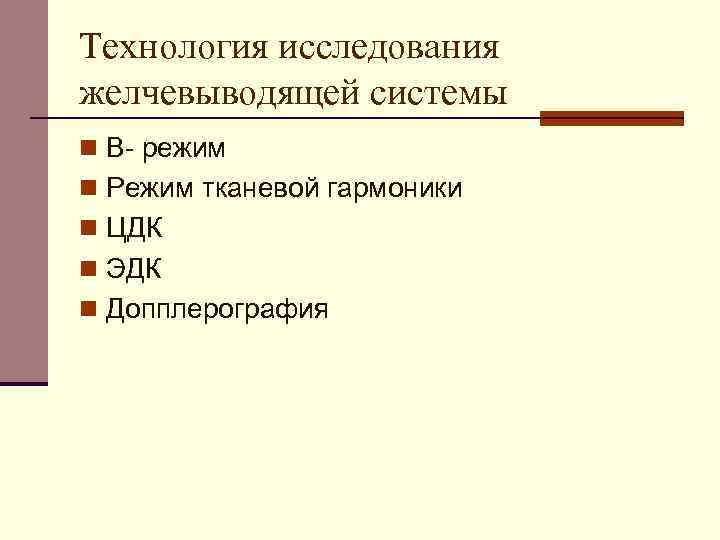 Технология исследования желчевыводящей системы

В- режим
Режим тканевой гармоники
ЦДК
ЭДК
Допплерография